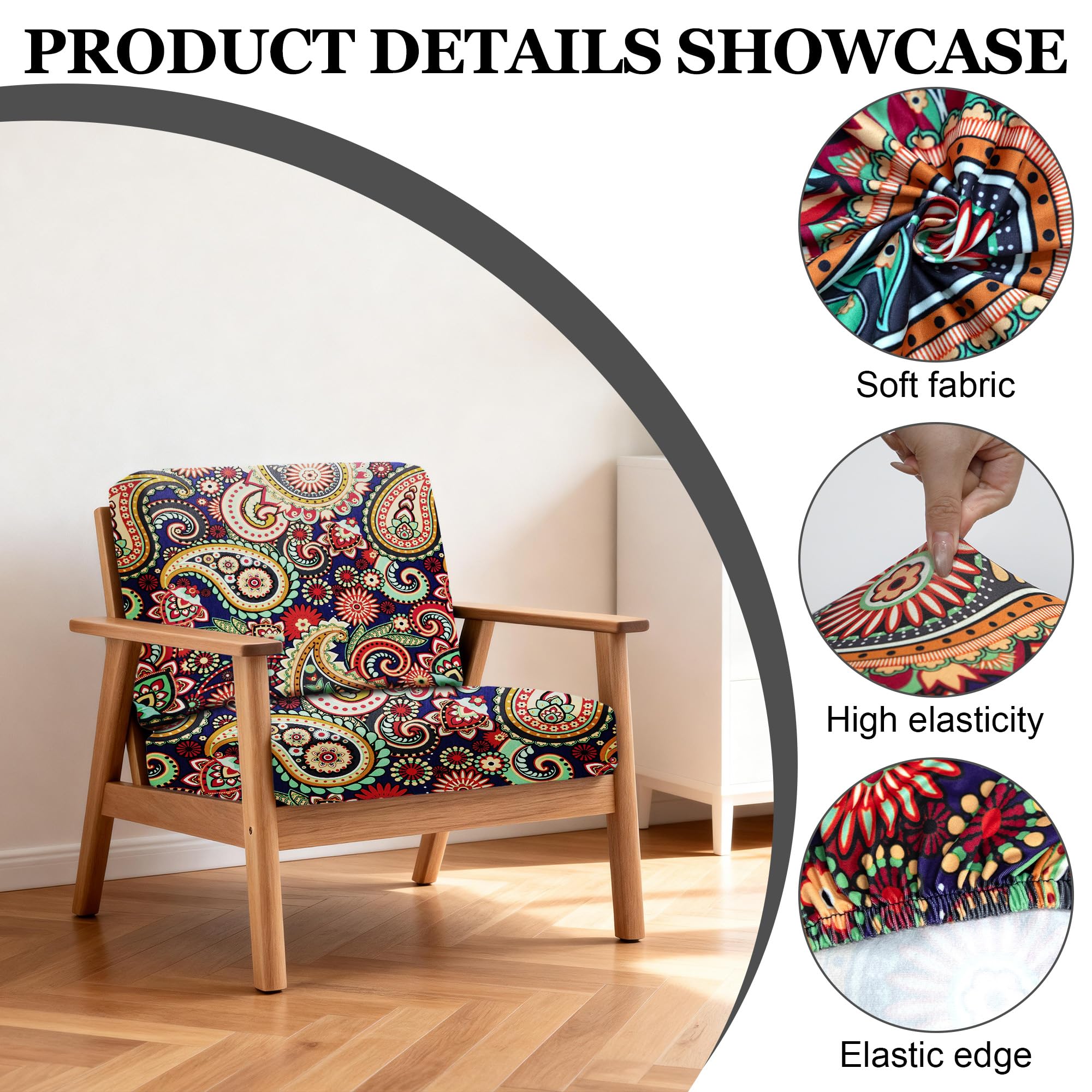 PRODUCT DETAILS SHOWCASE

Soft fabric

High elasticity

Elastic edge